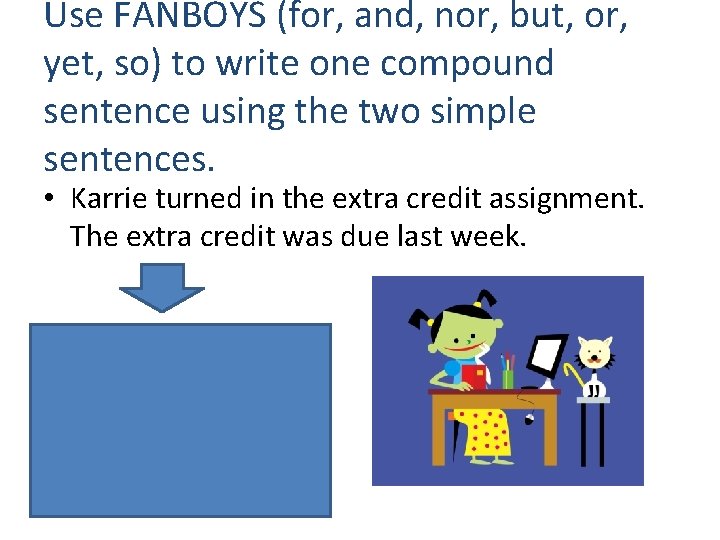 Use FANBOYS (for, and, nor, but, or, yet, so) to write one compound sentence using the two simple sentences.

• Karrie turned in the extra credit assignment. The extra credit was due last week.